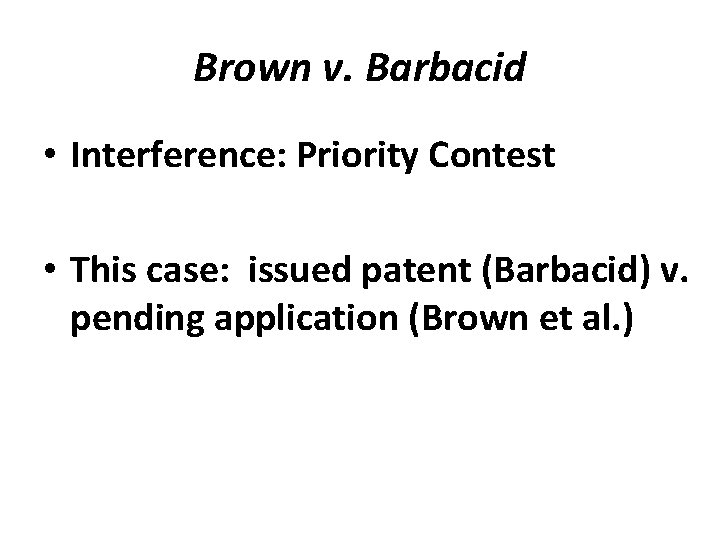 Brown v. Barbacid

• Interference: Priority Contest

• This case: issued patent (Barbacid) v. pending application (Brown et al.)